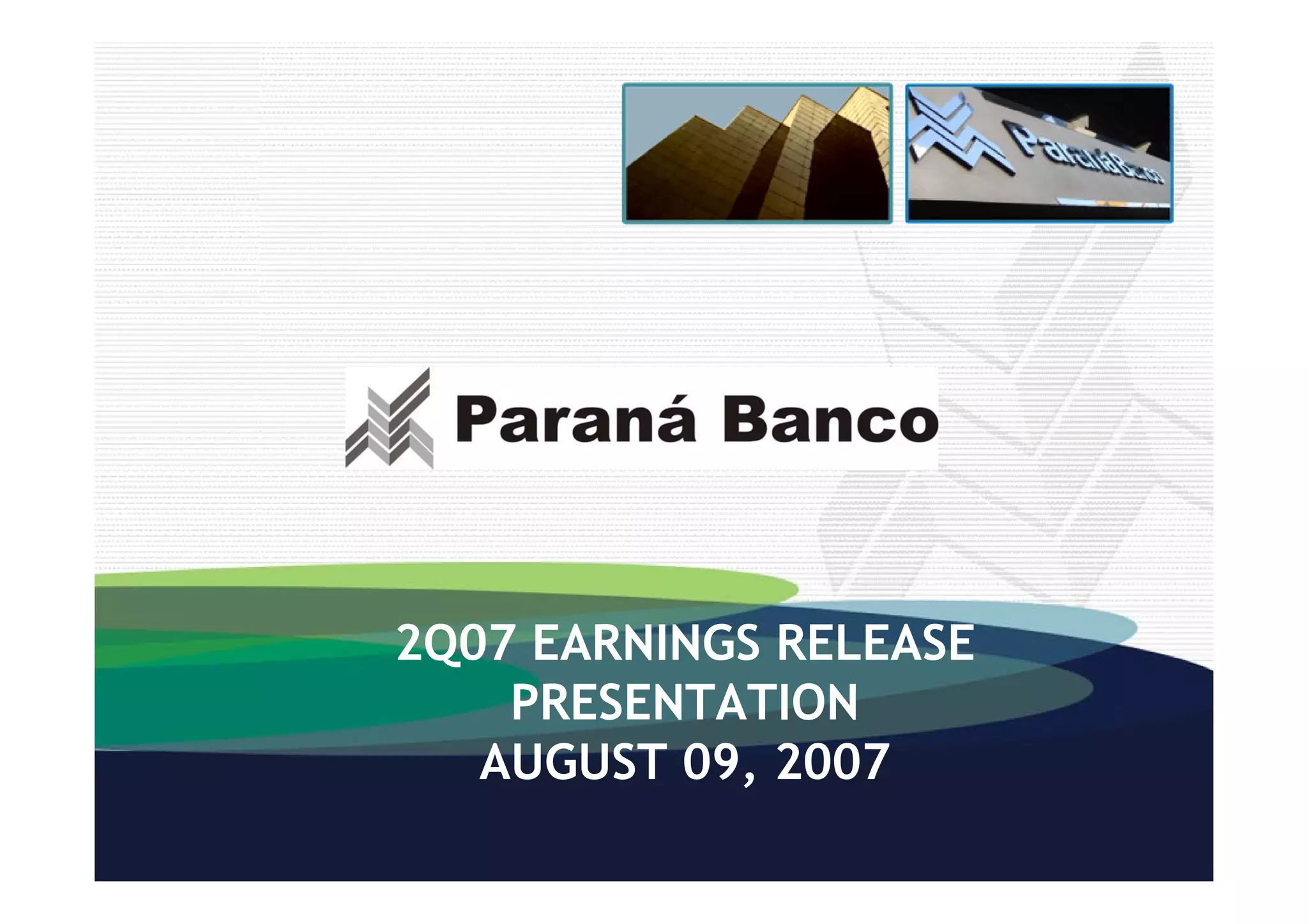 ParanáBanco

Paraná Banco

2Q07 EARNINGS RELEASE PRESENTATION
AUGUST 09, 2007